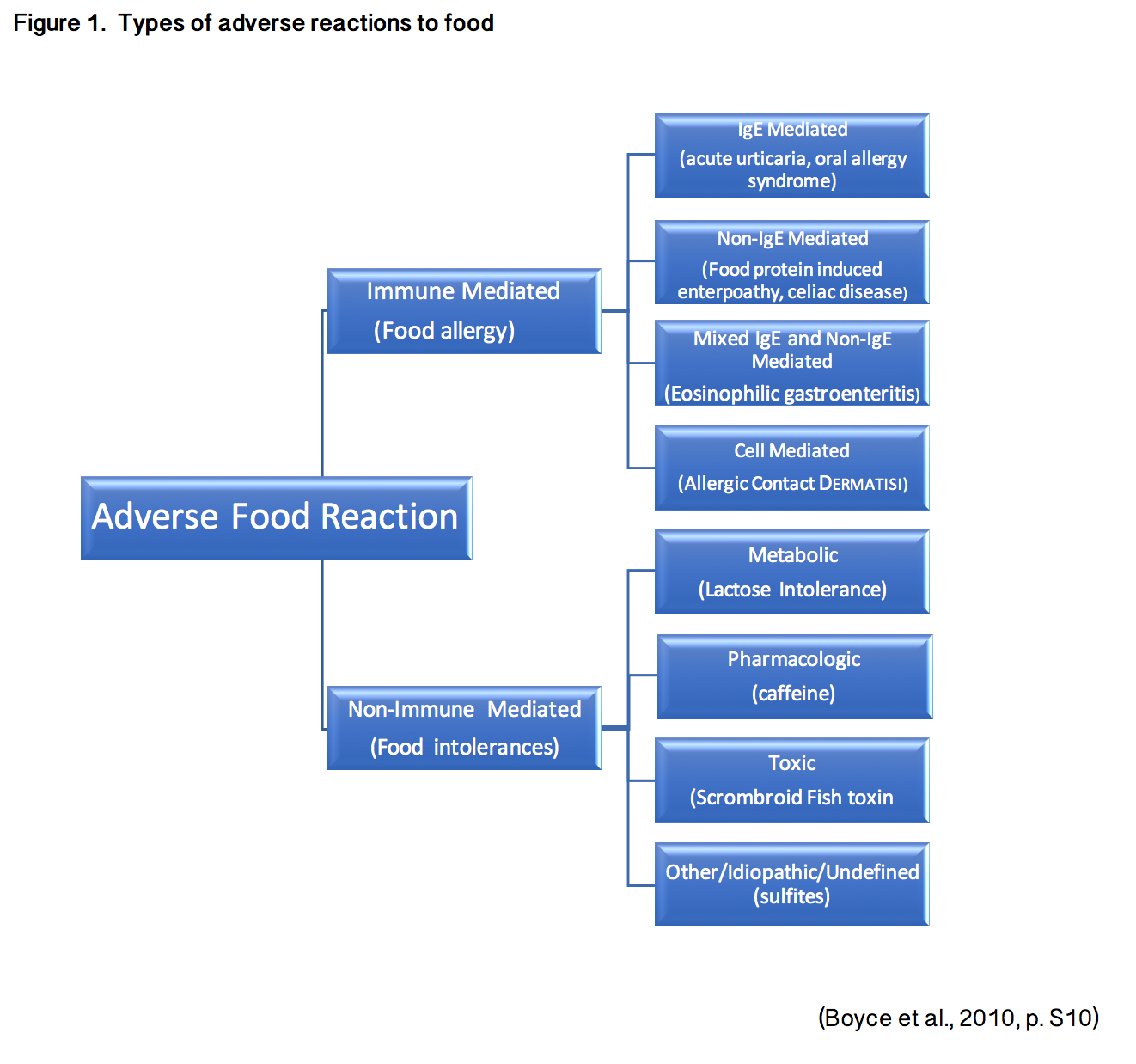 Figure 1. Types of adverse reactions to food

Adverse Food Reaction

Immune Mediated
(Food allergy)

IgE Mediated
(acute urticaria, oral allergy syndrome)

Non-IgE Mediated
(Food protein induced enterpoathy, celiac disease)

Mixed IgE and Non-IgE Mediated
(Eosinophilic gastroenteritis)

Cell Mediated
(Allergic Contact DERMATISI)

Non-Immune Mediated
(Food intolerances)

Metabolic
(Lactose Intolerance)

Pharmacologic
(caffeine)

Toxic
(Scrombroid Fish toxin

Other/Idiopathic/Undefined
(sulfites)

(Boyce et al., 2010, p. S10)